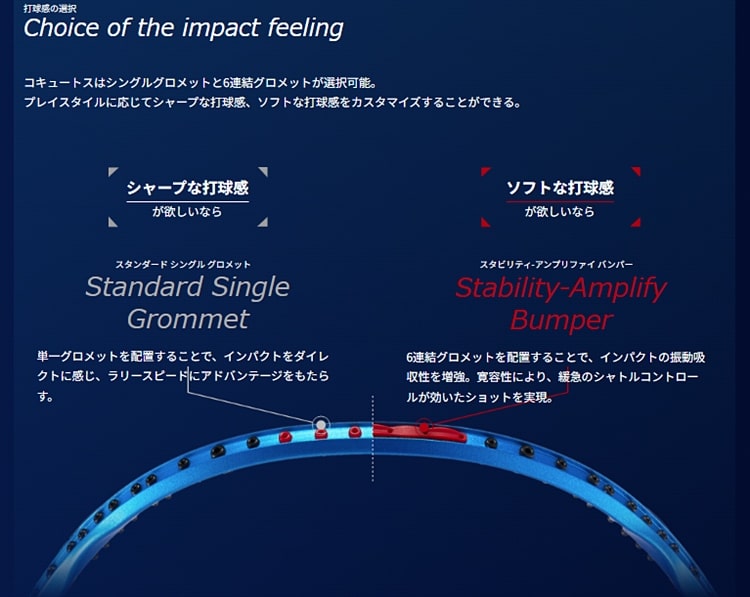 打球感の選択
Choice of the impact feeling

コキュートスはシングルグロメットと6連結グロメットが選択可能。
プレイスタイルに応じてシャープな打球感、ソフトな打球感をカスタマイズすることができる。

シャープな打球感
が欲しいなら

スタンダード シングル グロメット
Standard Single Grommet

単一グロメットを配置することで、インパクトをダイレクトに感じ、ラリースピードにアドバンテージをもたらす。

ソフトな打球感
が欲しいなら

スタビリティ-アンプリファイ バンパー
Stability-Amplify Bumper

6連結グロメットを配置することで、インパクトの振動吸収性を増強。寛容性により、緩急のシャトルコントロールが効いたショットを実現。